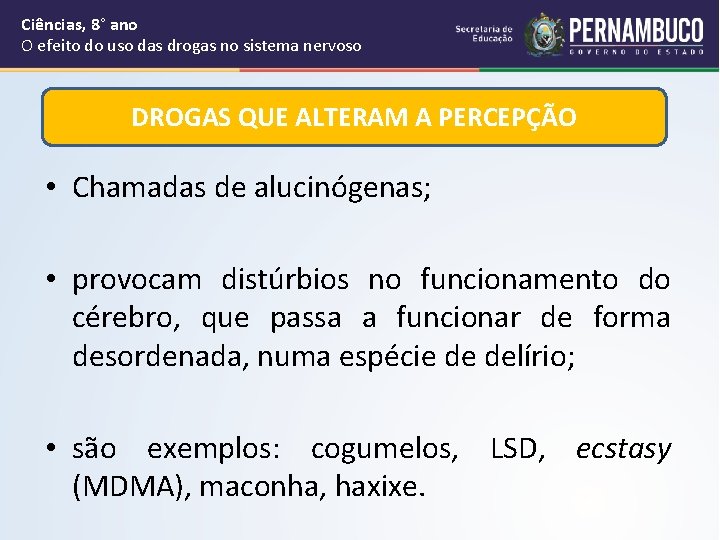 Ciências, 8° ano
O efeito do uso das drogas no sistema nervoso

Secretaria de Educação
PERNAMBUCO
GOVERNO DO ESTADO

DROGAS QUE ALTERAM A PERCEPÇÃO

• Chamadas de alucinógenas;

• provocam distúrbios no funcionamento do cérebro, que passa a funcionar de forma desordenada, numa espécie de delírio;

• são exemplos: cogumelos, LSD, ecstasy (MDMA), maconha, haxixe.